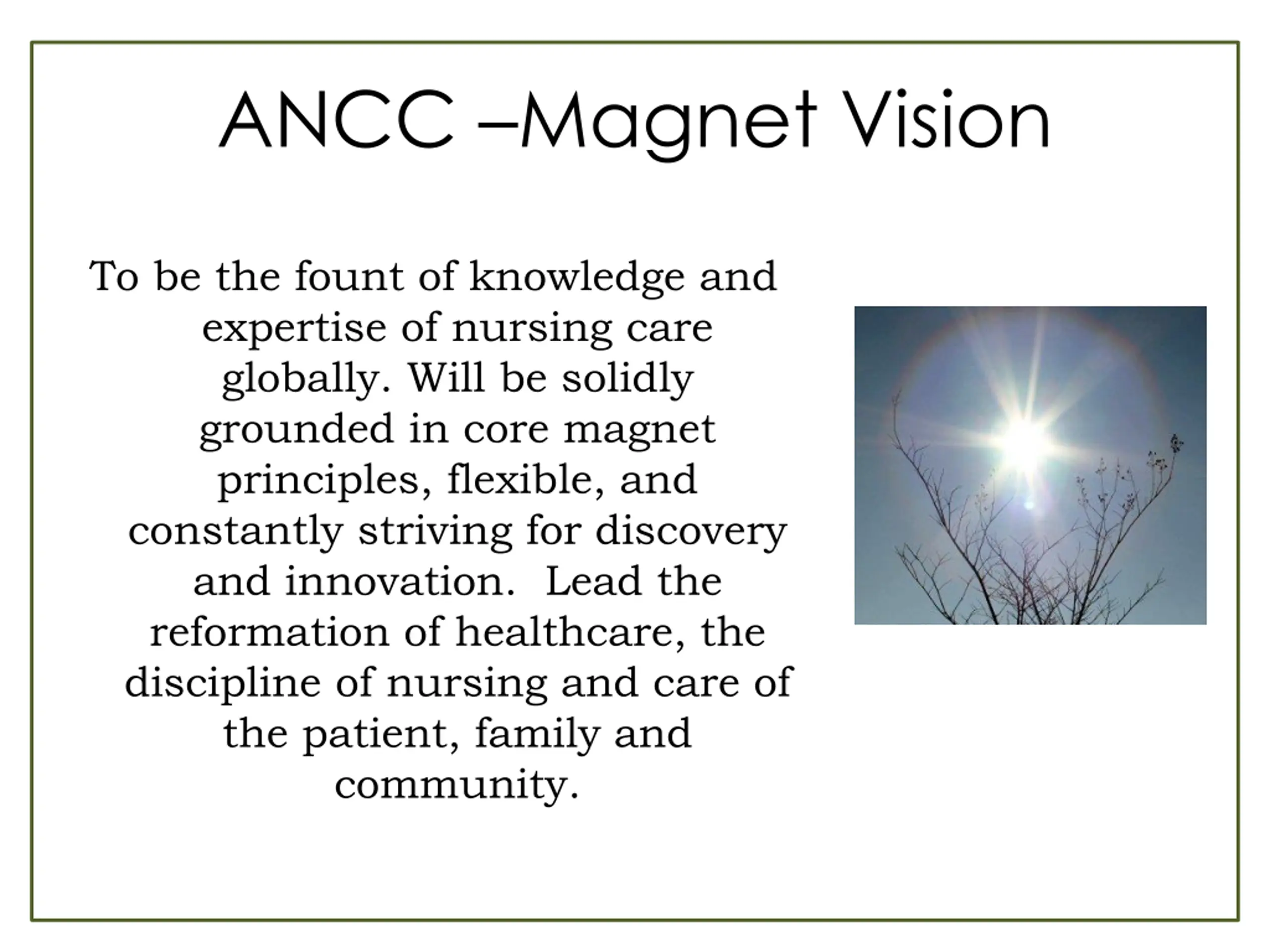 ANCC –Magnet Vision

To be the fount of knowledge and expertise of nursing care globally. Will be solidly grounded in core magnet principles, flexible, and constantly striving for discovery and innovation. Lead the reformation of healthcare, the discipline of nursing and care of the patient, family and community.